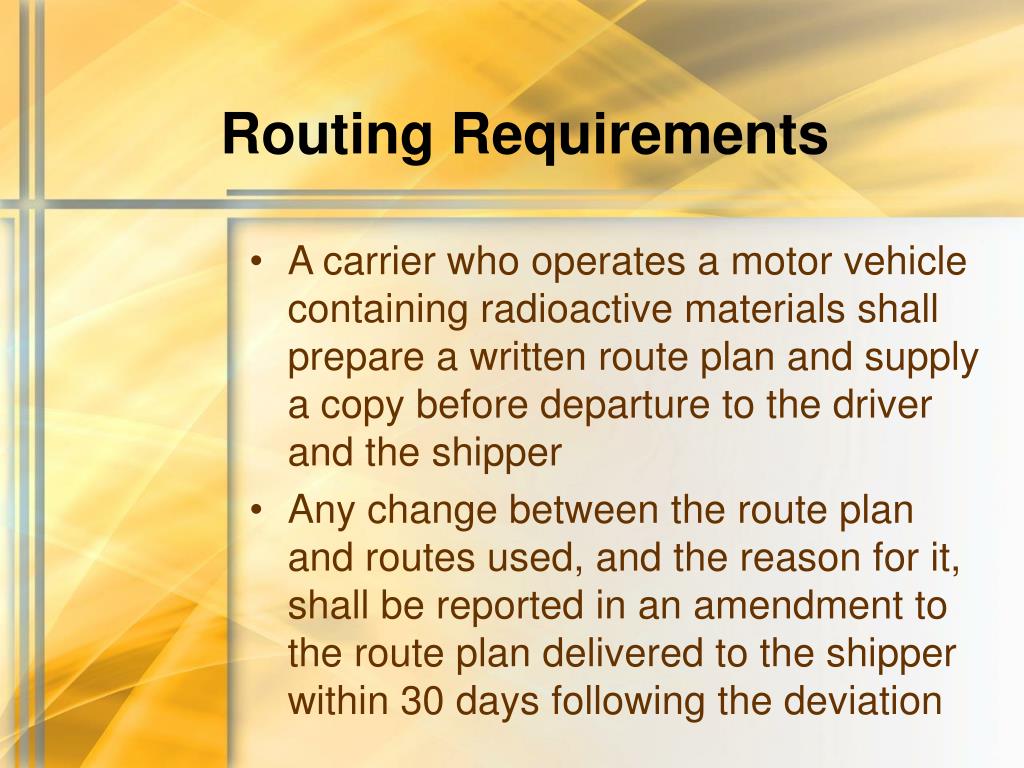 Routing Requirements

• A carrier who operates a motor vehicle containing radioactive materials shall prepare a written route plan and supply a copy before departure to the driver and the shipper

• Any change between the route plan and routes used, and the reason for it, shall be reported in an amendment to the route plan delivered to the shipper within 30 days following the deviation